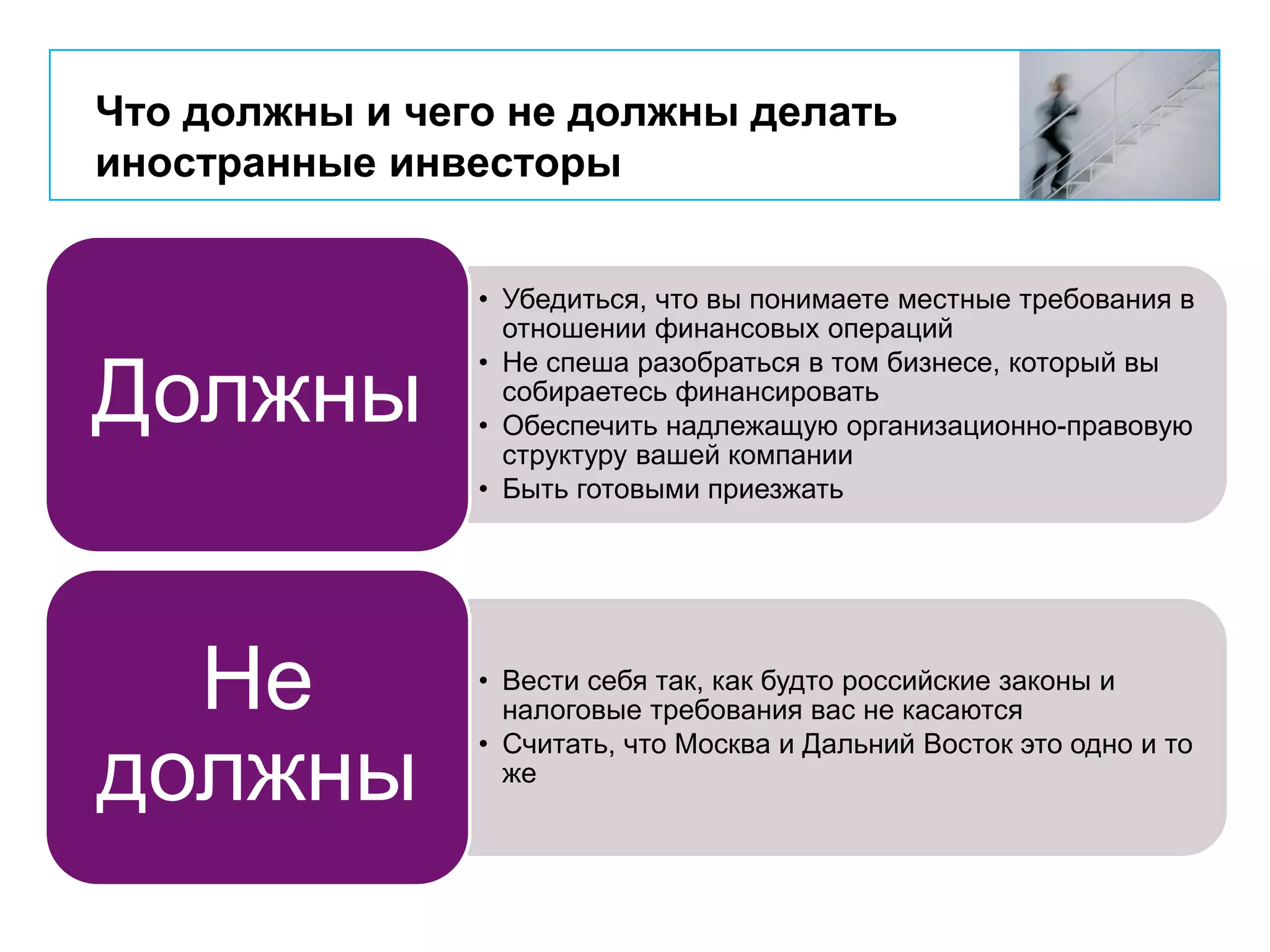 Что должны и чего не должны делать иностранные инвесторы

Должны

• Убедиться, что вы понимаете местные требования в отношении финансовых операций
• Не спеша разобраться в том бизнесе, который вы собираетесь финансировать
• Обеспечить надлежащую организационно-правовую структуру вашей компании
• Быть готовыми приезжать

Не должны

• Вести себя так, как будто российские законы и налоговые требования вас не касаются
• Считать, что Москва и Дальний Восток это одно и то же